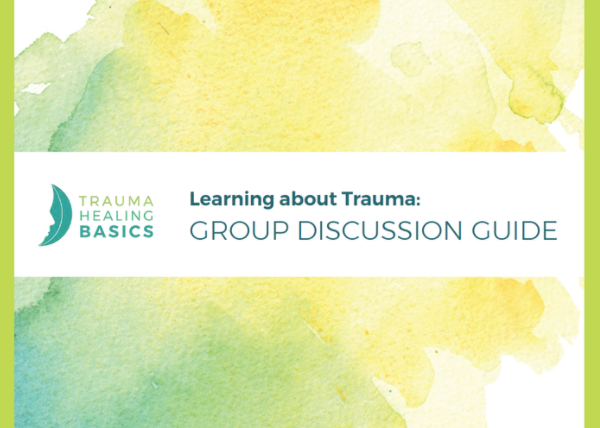 TRAUMA
HEALING
BASICS

Learning about Trauma:
GROUP DISCUSSION GUIDE